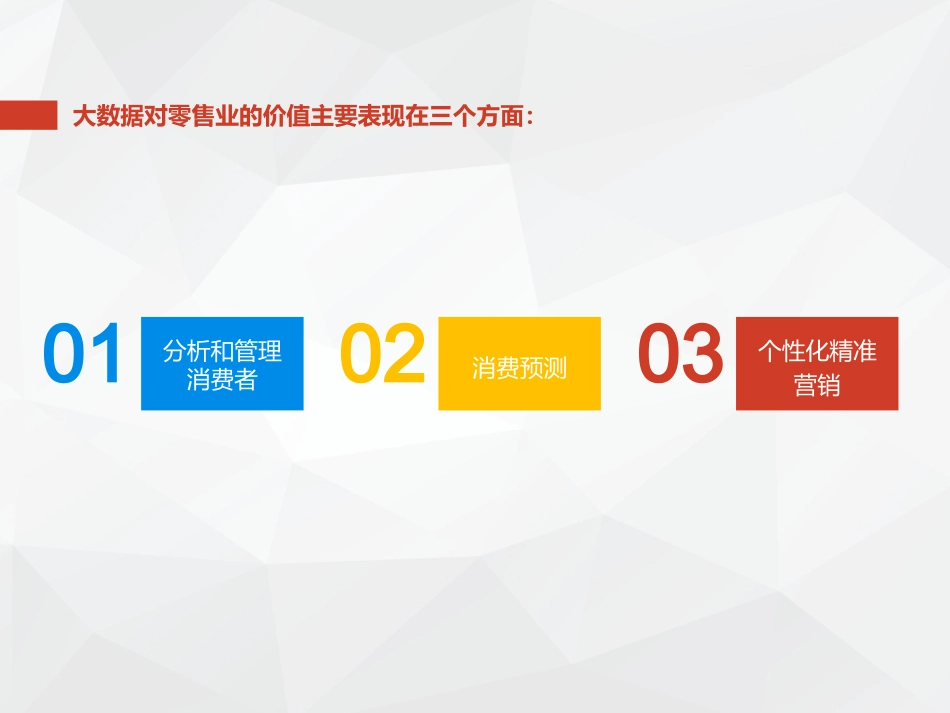 大数据对零售业的价值主要表现在三个方面：

01 分析和管理消费者

02 消费预测

03 个性化精准营销